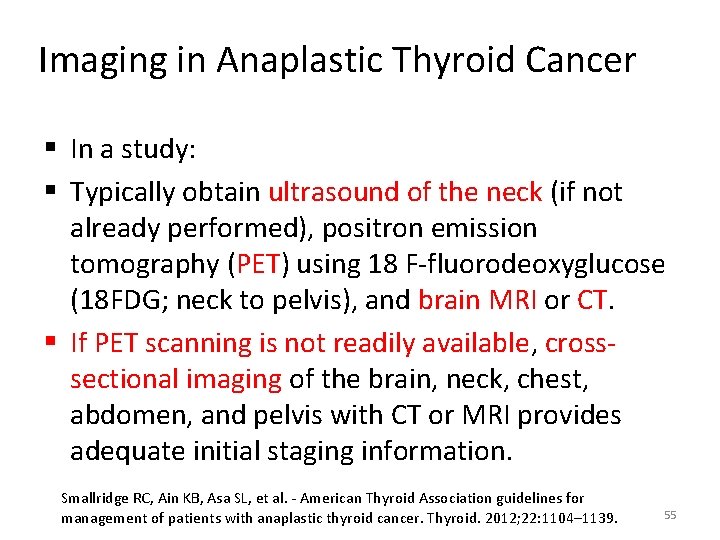 Imaging in Anaplastic Thyroid Cancer

▪ In a study:

▪ Typically obtain ultrasound of the neck (if not already performed), positron emission tomography (PET) using 18 F-fluorodeoxyglucose (18FDG; neck to pelvis), and brain MRI or CT.

▪ If PET scanning is not readily available, cross-sectional imaging of the brain, neck, chest, abdomen, and pelvis with CT or MRI provides adequate initial staging information.

Smallridge RC, Ain KB, Asa SL, et al. - American Thyroid Association guidelines for management of patients with anaplastic thyroid cancer. Thyroid. 2012;22:1104–1139.

55